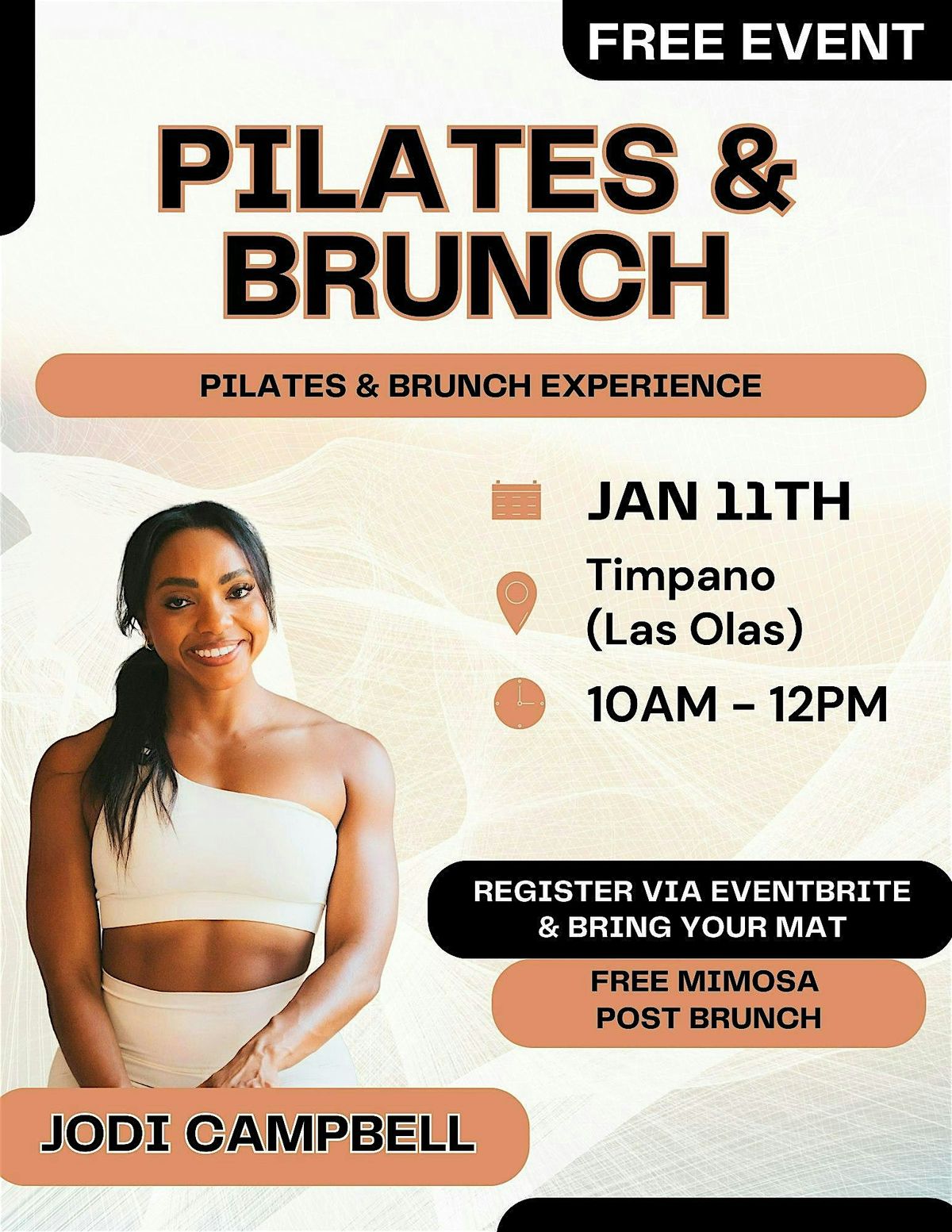 FREE EVENT

PILATES & BRUNCH

PILATES & BRUNCH EXPERIENCE

JAN 11TH

Timpano (Las Olas)

10AM - 12PM

REGISTER VIA EVENTBRITE & BRING YOUR MAT

FREE MIMOSA POST BRUNCH

JODI CAMPBELL